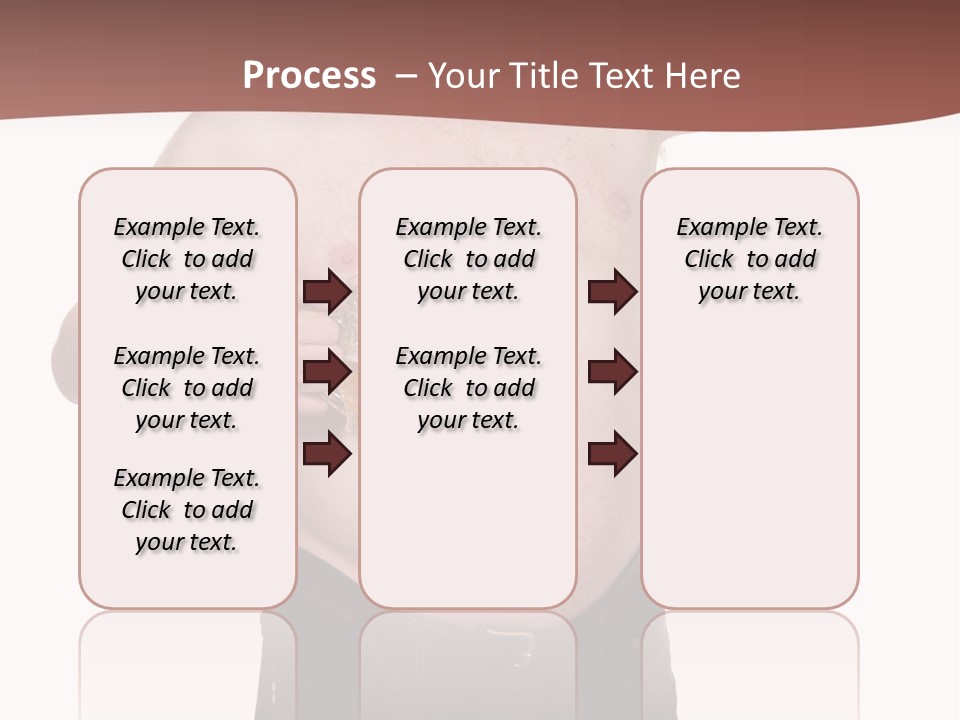 Process – Your Title Text Here

Example Text. Click to add your text.

Example Text. Click to add your text.

Example Text. Click to add your text.

Example Text. Click to add your text.

Example Text. Click to add your text.

Example Text. Click to add your text.